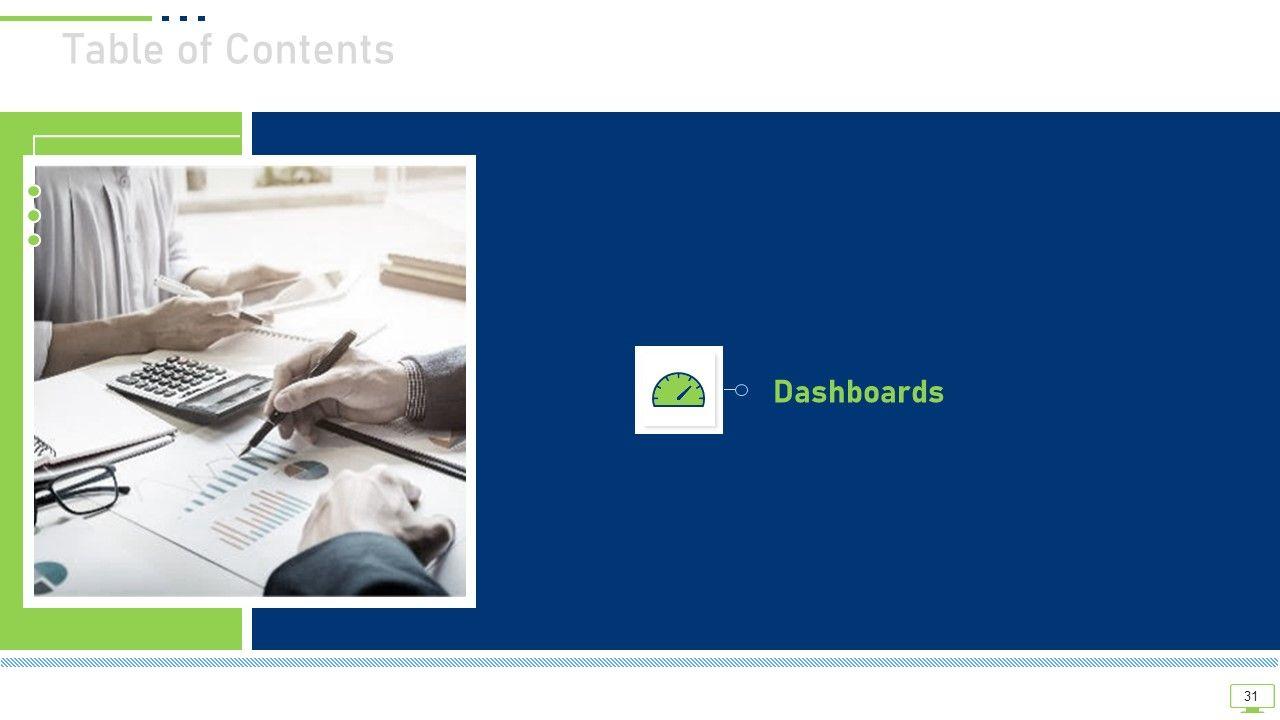 Table of Contents

Dashboards

31